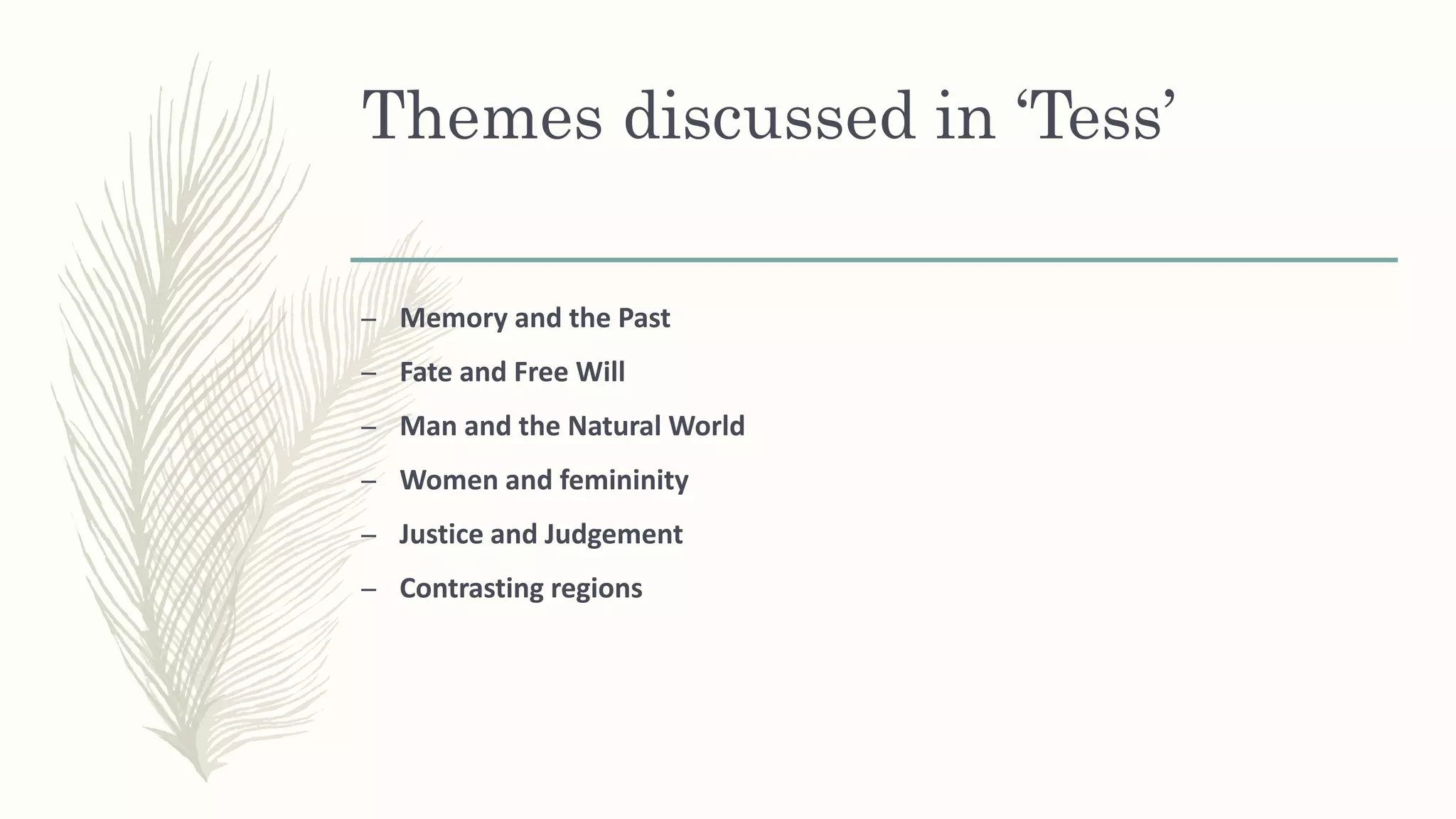 Themes discussed in ‘Tess’

– Memory and the Past
– Fate and Free Will
– Man and the Natural World
– Women and femininity
– Justice and Judgement
– Contrasting regions